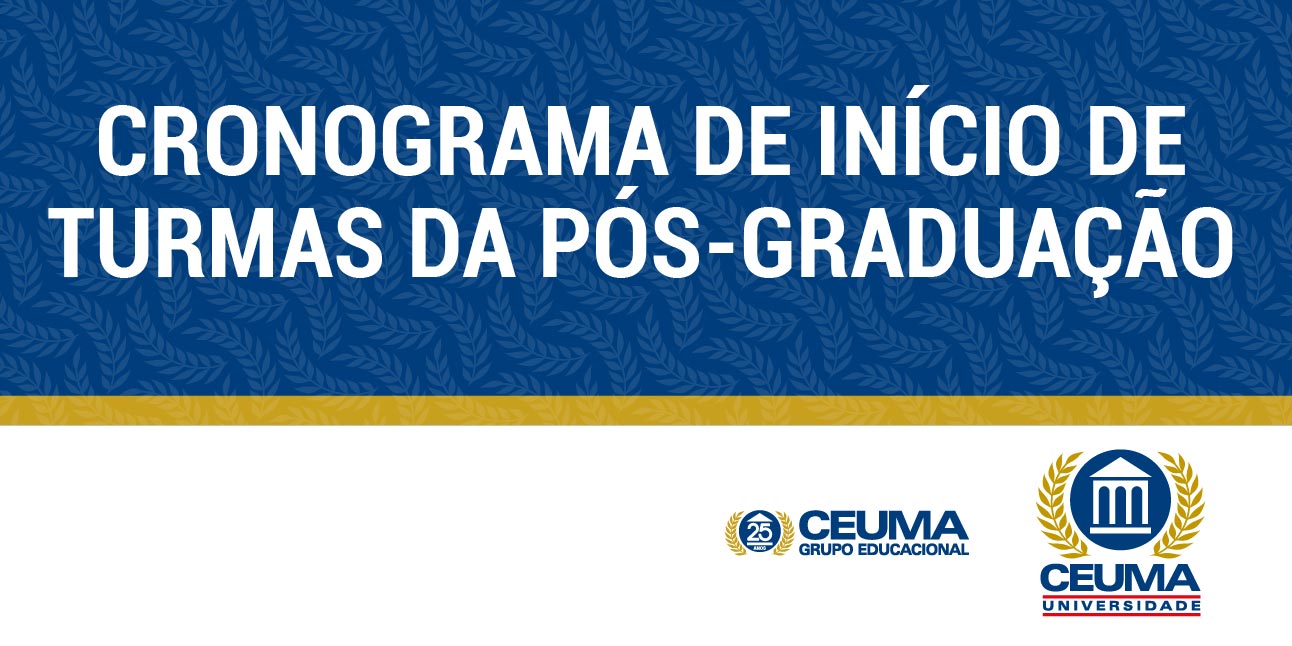 CRONOGRAMA DE INÍCIO DE TURMAS DA PÓS-GRADUAÇÃO

25 ANOS
CEUMA
GRUPO EDUCACIONAL

CEUMA
UNIVERSIDADE